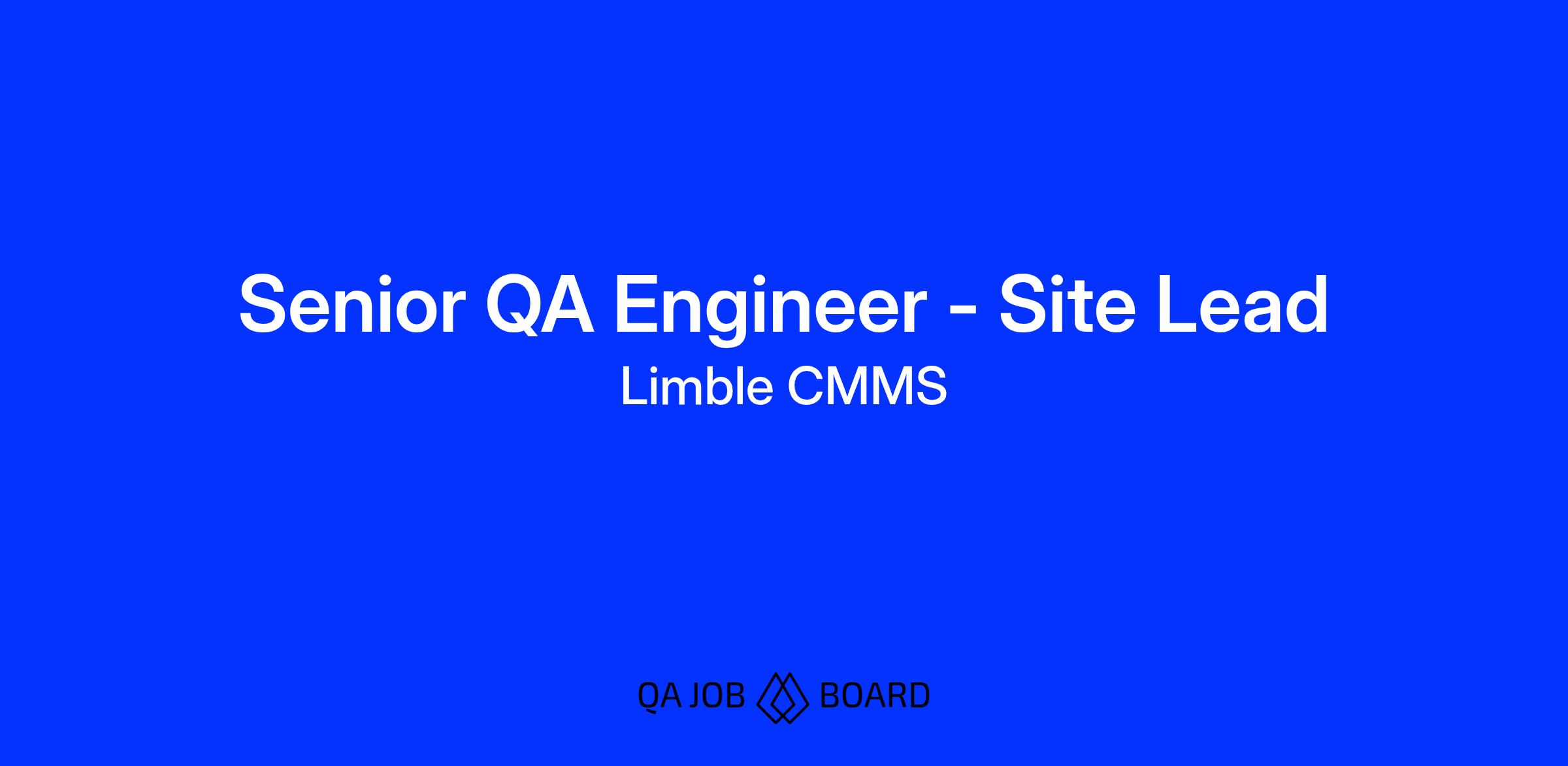 Senior QA Engineer - Site Lead
Limble CMMS

QA JOB BOARD